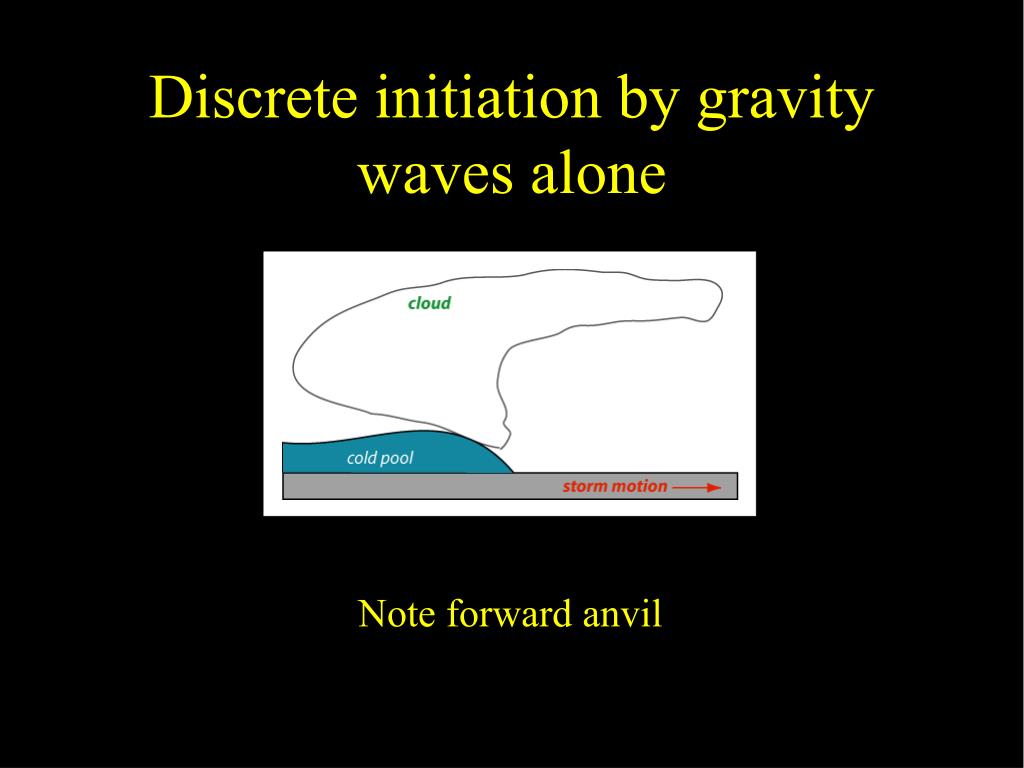 Discrete initiation by gravity waves alone

cloud

cold pool

storm motion

Note forward anvil